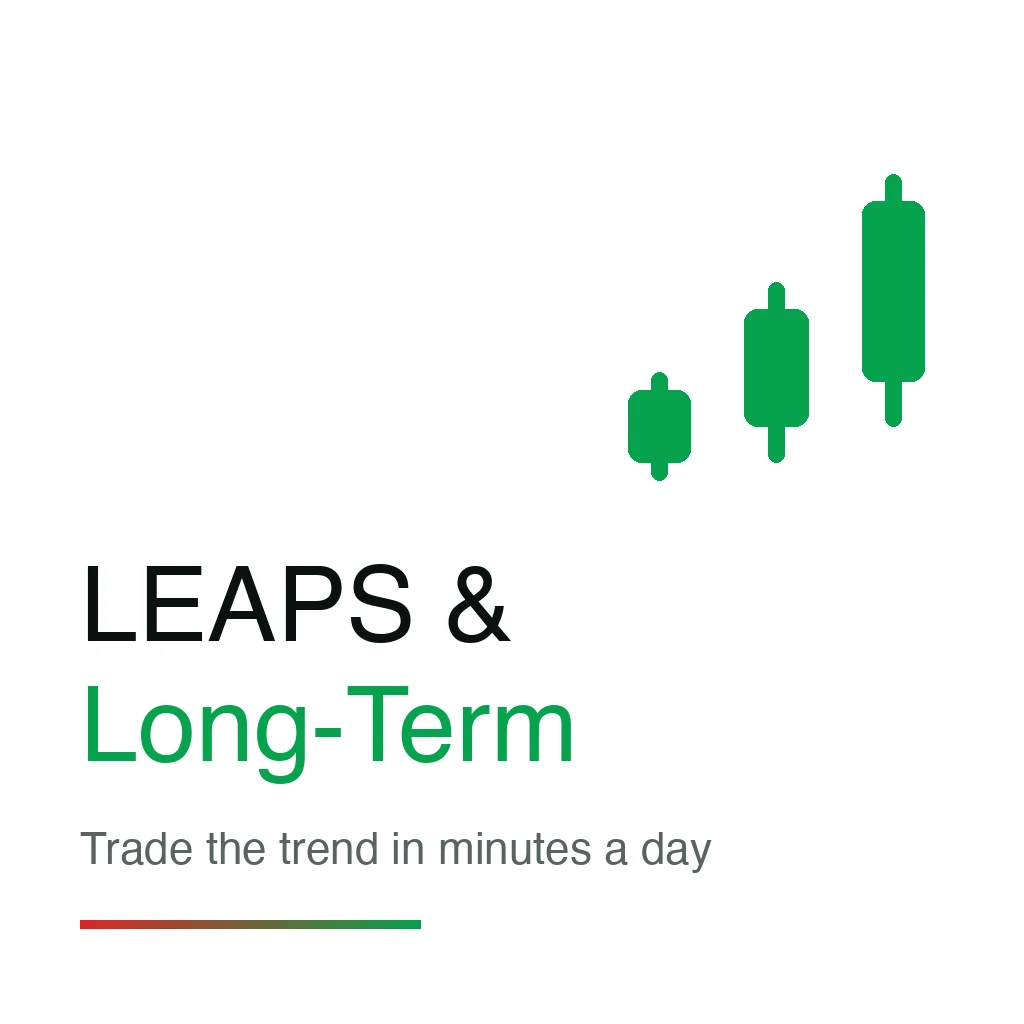 LEAPS &
Long-Term

Trade the trend in minutes a day